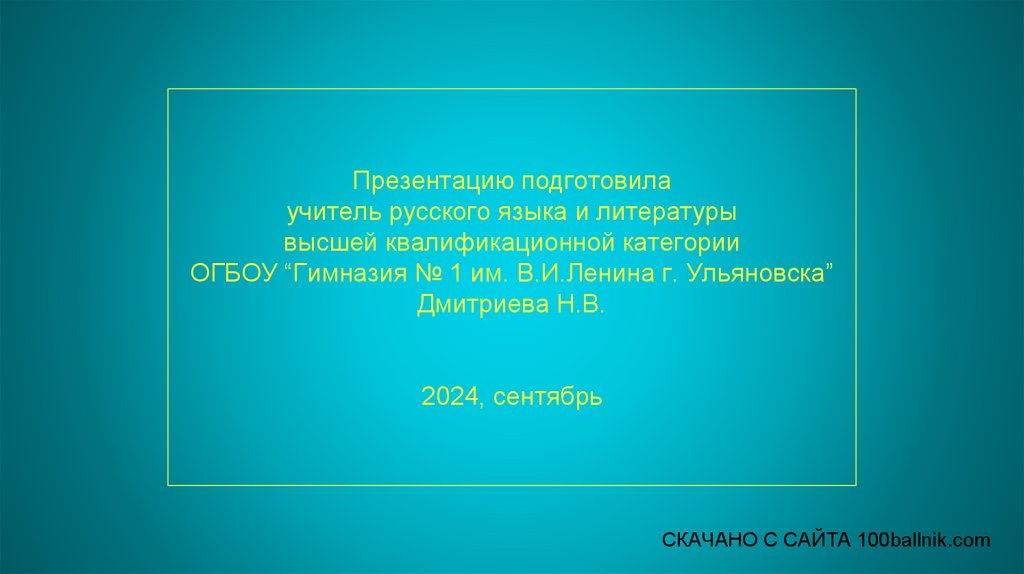 Презентацию подготовила
учитель русского языка и литературы
высшей квалификационной категории
ОГБОУ “Гимназия № 1 им. В.И.Ленина г. Ульяновска”
Дмитриева Н.В.

2024, сентябрь

СКАЧАНО С САЙТА 100ballnik.com